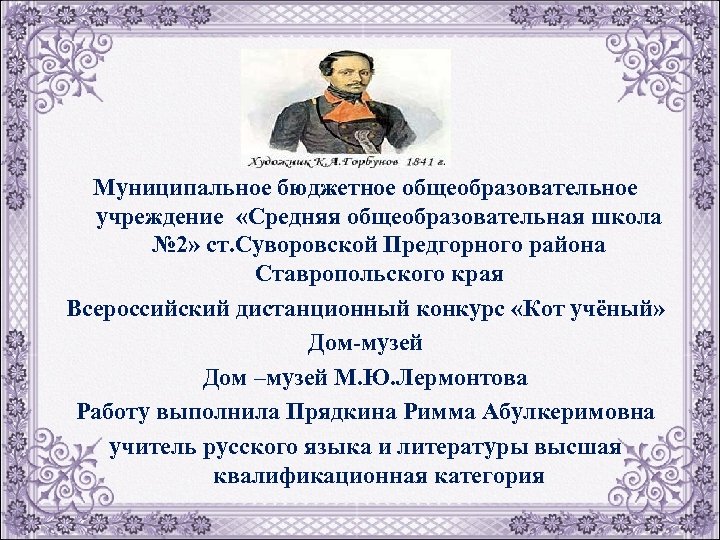 Художник К.А.Горбунов 1841 г.

Муниципальное бюджетное общеобразовательное учреждение «Средняя общеобразовательная школа №2» ст.Суворовской Предгорного района Ставропольского края

Всероссийский дистанционный конкурс «Кот учёный»

Дом-музей

Дом –музей М.Ю.Лермонтова

Работу выполнила Прядкина Римма Абулкеримовна

учитель русского языка и литературы высшая квалификационная категория